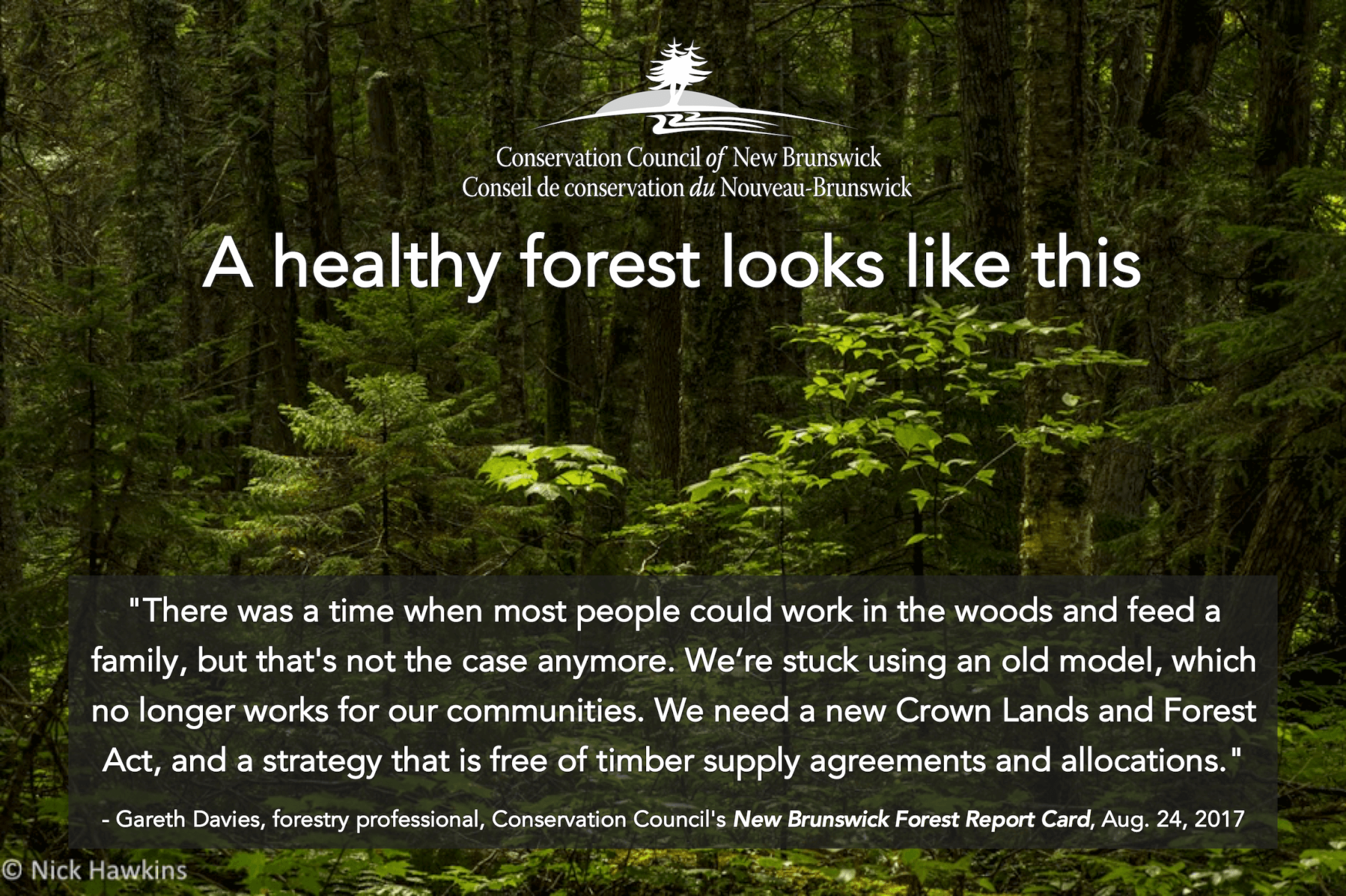 Conservation Council of New Brunswick
Conseil de conservation du Nouveau-Brunswick

A healthy forest looks like this

"There was a time when most people could work in the woods and feed a family, but that's not the case anymore. We're stuck using an old model, which no longer works for our communities. We need a new Crown Lands and Forest Act, and a strategy that is free of timber supply agreements and allocations."

- Gareth Davies, forestry professional, Conservation Council's New Brunswick Forest Report Card, Aug. 24, 2017

© Nick Hawkins